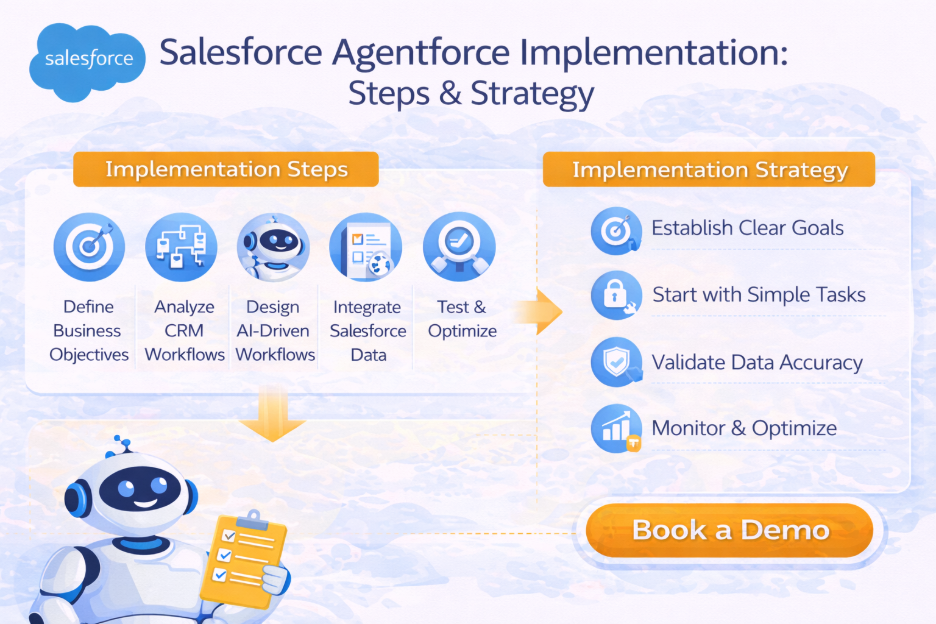 salesforce

Salesforce Agentforce Implementation: Steps & Strategy

Implementation Steps

Define Business Objectives

Analyze CRM Workflows

Design AI-Driven Workflows

Integrate Salesforce Data

Test & Optimize

Implementation Strategy

Establish Clear Goals

Start with Simple Tasks

Validate Data Accuracy

Monitor & Optimize

Book a Demo